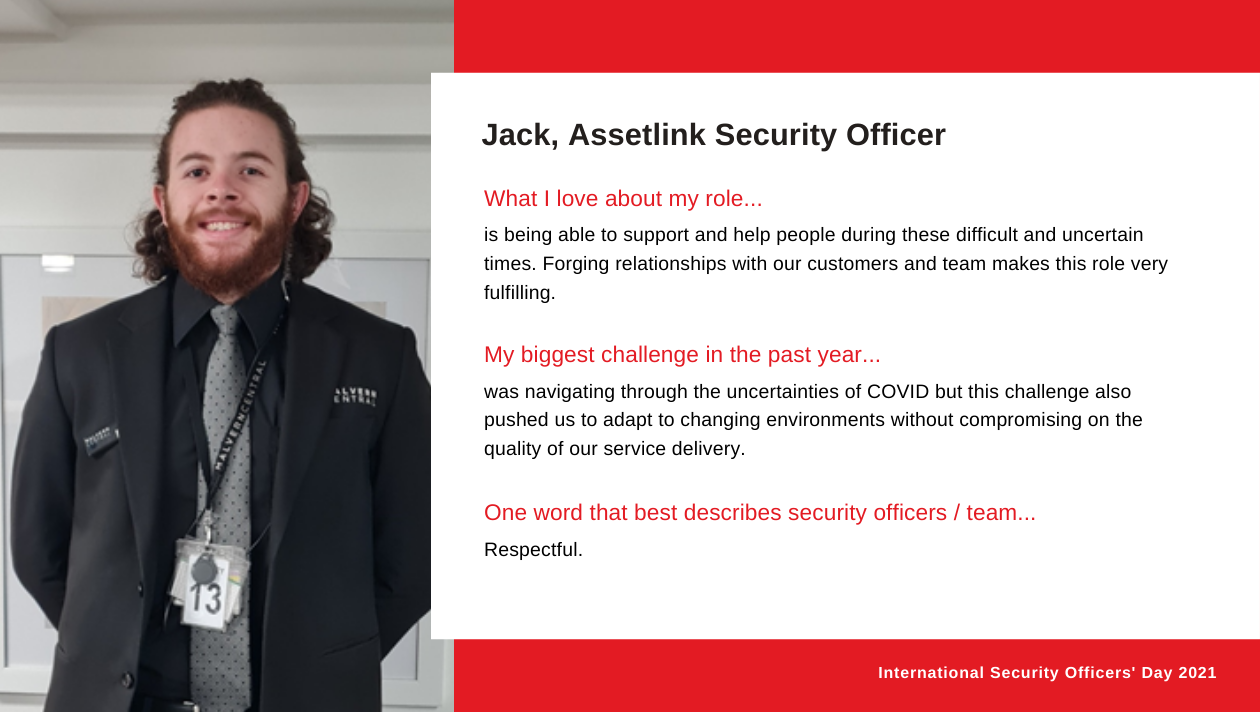 Jack, Assetlink Security Officer

What I love about my role...

is being able to support and help people during these difficult and uncertain times. Forging relationships with our customers and team makes this role very fulfilling.

My biggest challenge in the past year...

was navigating through the uncertainties of COVID but this challenge also pushed us to adapt to changing environments without compromising on the quality of our service delivery.

One word that best describes security officers / team...

Respectful.

International Security Officers' Day 2021

MALVERN CENTRAL

MALVERN CENTRAL

13